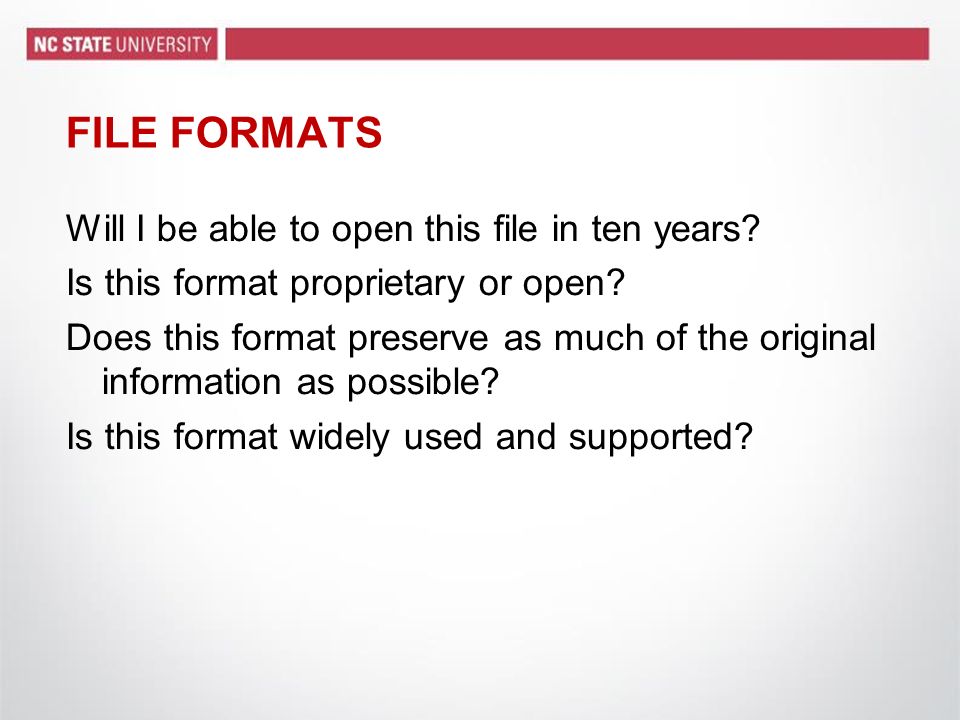 NC STATE UNIVERSITY

FILE FORMATS

Will I be able to open this file in ten years?

Is this format proprietary or open?

Does this format preserve as much of the original information as possible?

Is this format widely used and supported?